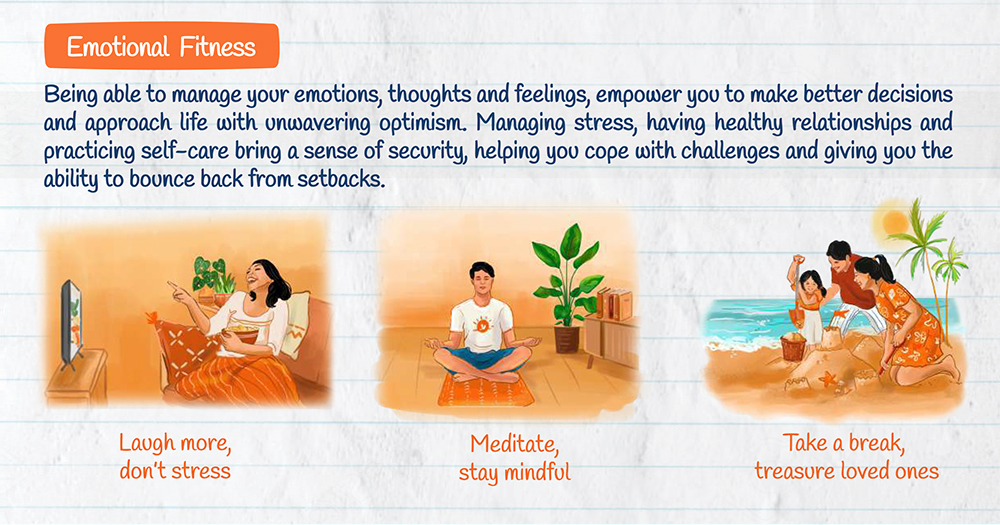 Emotional Fitness

Being able to manage your emotions, thoughts and feelings, empower you to make better decisions and approach life with unwavering optimism. Managing stress, having healthy relationships and practicing self-care bring a sense of security, helping you cope with challenges and giving you the ability to bounce back from setbacks.

Laugh more, don't stress

Meditate, stay mindful

Take a break, treasure loved ones